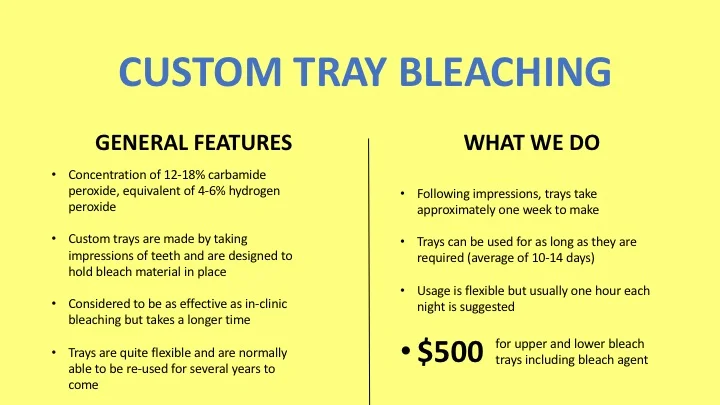 CUSTOM TRAY BLEACHING

GENERAL FEATURES

• Concentration of 12-18% carbamide peroxide, equivalent of 4-6% hydrogen peroxide

• Custom trays are made by taking impressions of teeth and are designed to hold bleach material in place

• Considered to be as effective as in-clinic bleaching but takes a longer time

• Trays are quite flexible and are normally able to be re-used for several years to come

WHAT WE DO

• Following impressions, trays take approximately one week to make

• Trays can be used for as long as they are required (average of 10-14 days)

• Usage is flexible but usually one hour each night is suggested

• $500 for upper and lower bleach trays including bleach agent